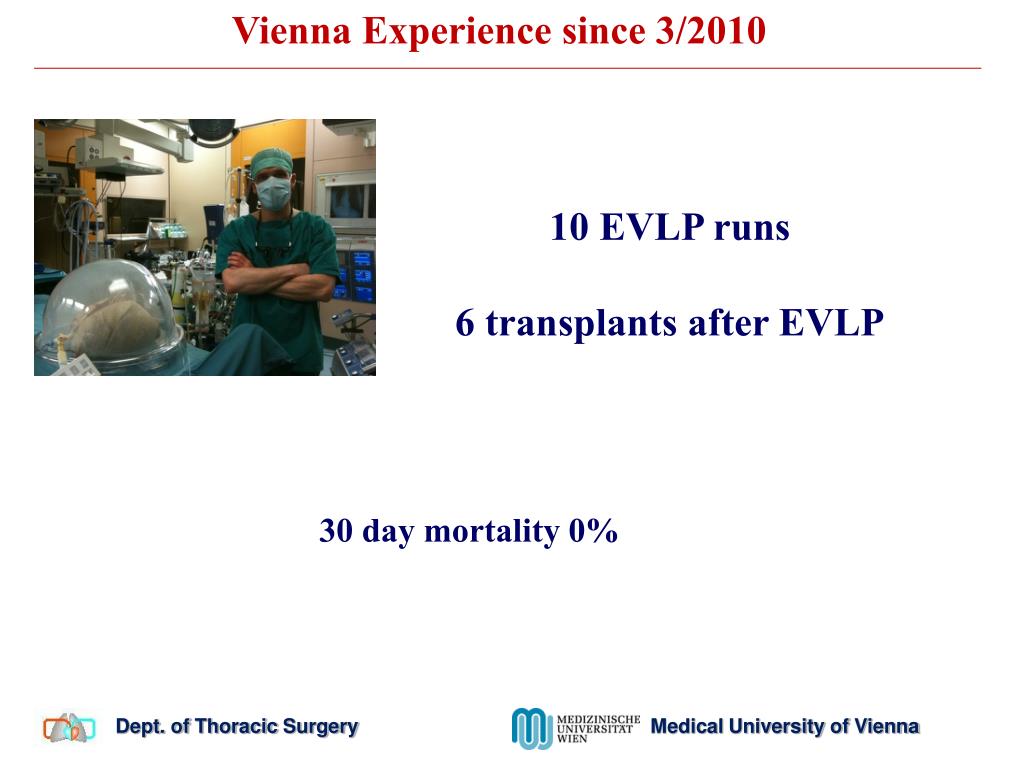 Vienna Experience since 3/2010

10 EVLP runs

6 transplants after EVLP

30 day mortality 0%

Dept. of Thoracic Surgery

MEDIZINISCHE UNIVERSITÄT WIEN

Medical University of Vienna